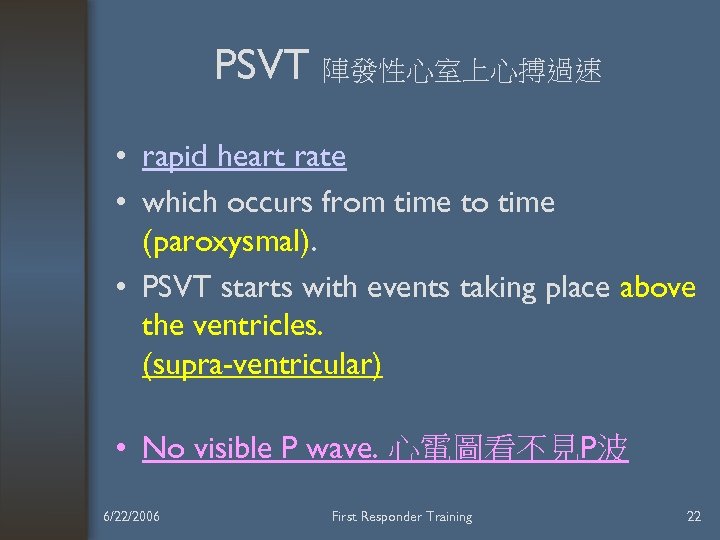 PSVT 陣發性心室上心搏過速

• rapid heart rate
• which occurs from time to time (paroxysmal).
• PSVT starts with events taking place above the ventricles. (supra-ventricular)

• No visible P wave. 心電圖看不見P波

6/22/2006

First Responder Training

22